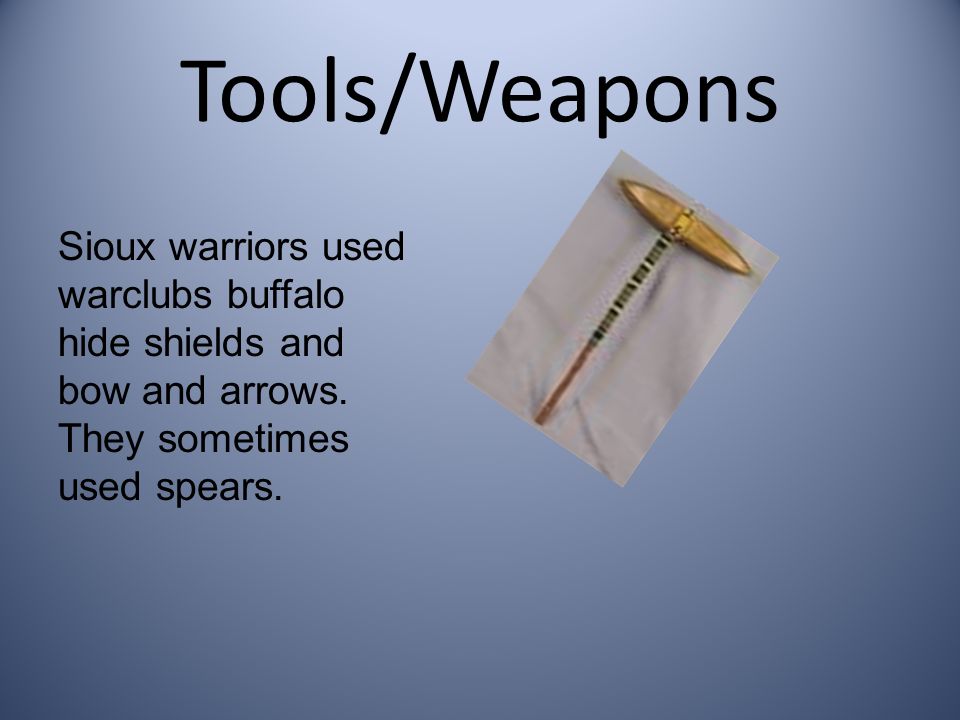 Tools/Weapons

Sioux warriors used warclubs buffalo hide shields and bow and arrows. They sometimes used spears.